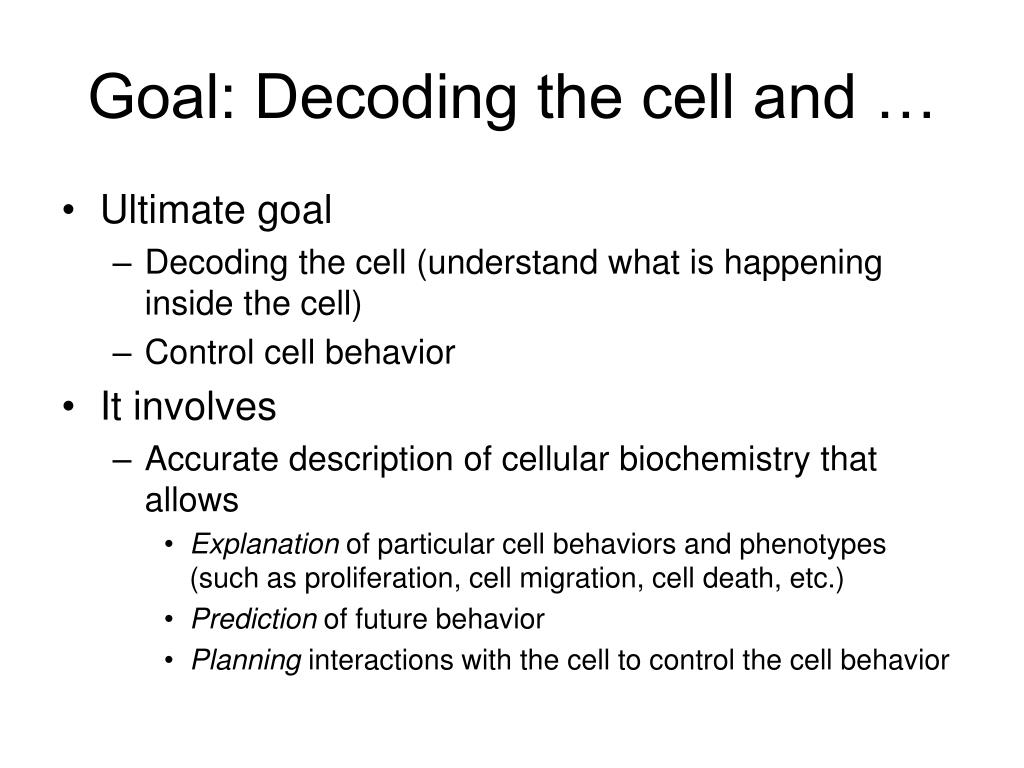 Goal: Decoding the cell and …

• Ultimate goal
  – Decoding the cell (understand what is happening inside the cell)
  – Control cell behavior
• It involves
  – Accurate description of cellular biochemistry that allows
    • Explanation of particular cell behaviors and phenotypes (such as proliferation, cell migration, cell death, etc.)
    • Prediction of future behavior
    • Planning interactions with the cell to control the cell behavior